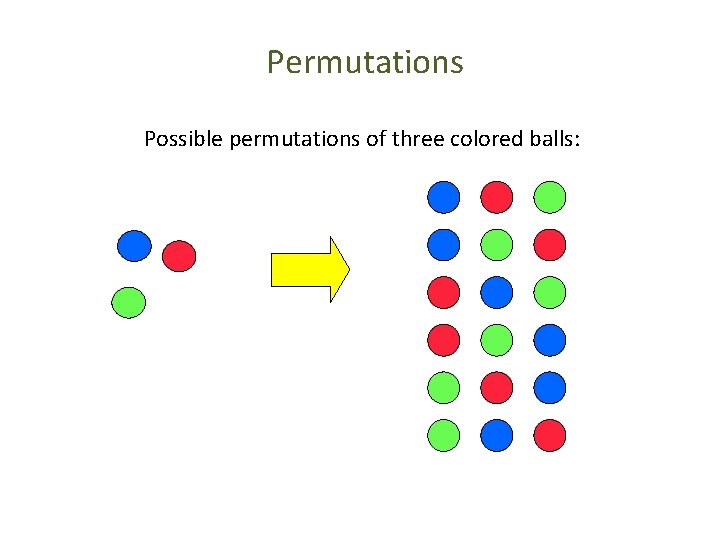 Permutations

Possible permutations of three colored balls: